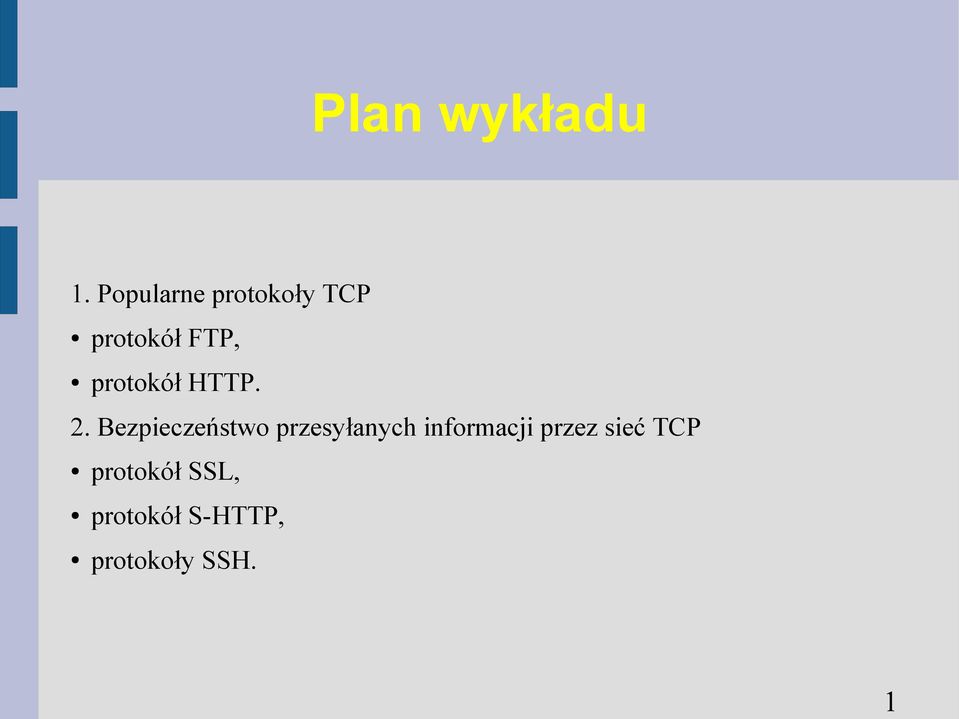 Plan wykładu

1. Popularne protokoły TCP
• protokół FTP,
• protokół HTTP.
2. Bezpieczeństwo przesyłanych informacji przez sieć TCP
• protokół SSL,
• protokół S-HTTP,
• protokoły SSH.

1